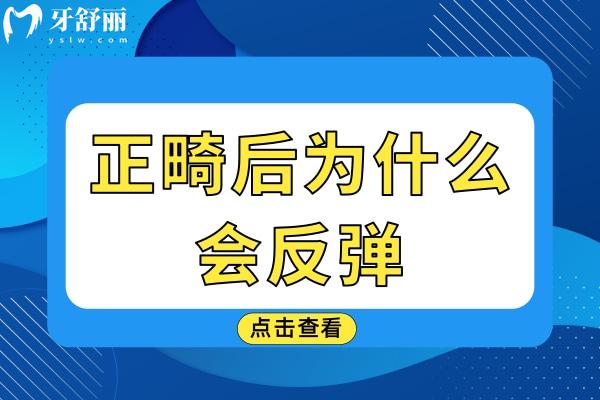 牙舒丽
yslw.com

正畸后为什么会反弹

点击查看